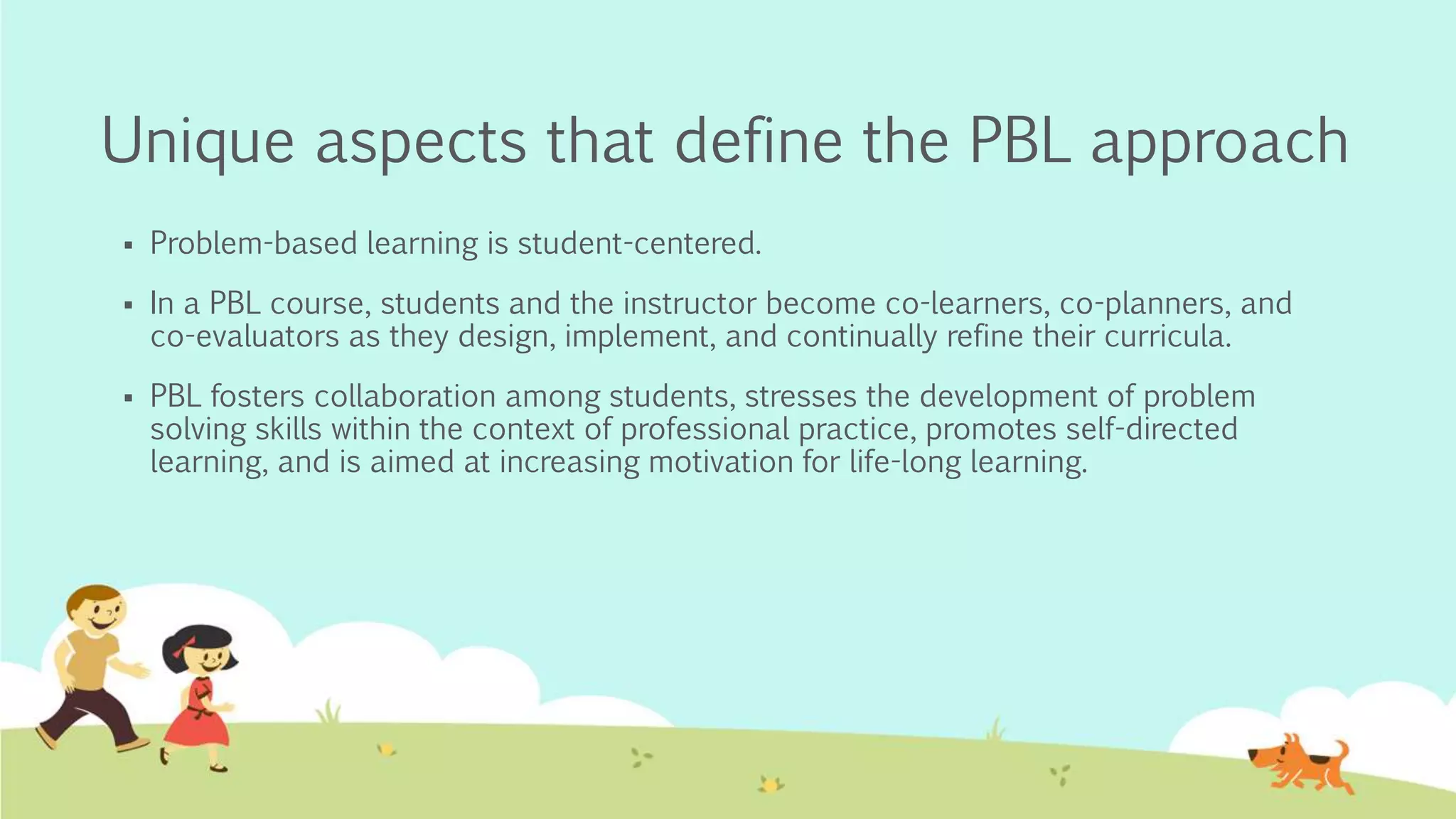 Unique aspects that define the PBL approach

▪ Problem-based learning is student-centered.

▪ In a PBL course, students and the instructor become co-learners, co-planners, and co-evaluators as they design, implement, and continually refine their curricula.

▪ PBL fosters collaboration among students, stresses the development of problem solving skills within the context of professional practice, promotes self-directed learning, and is aimed at increasing motivation for life-long learning.